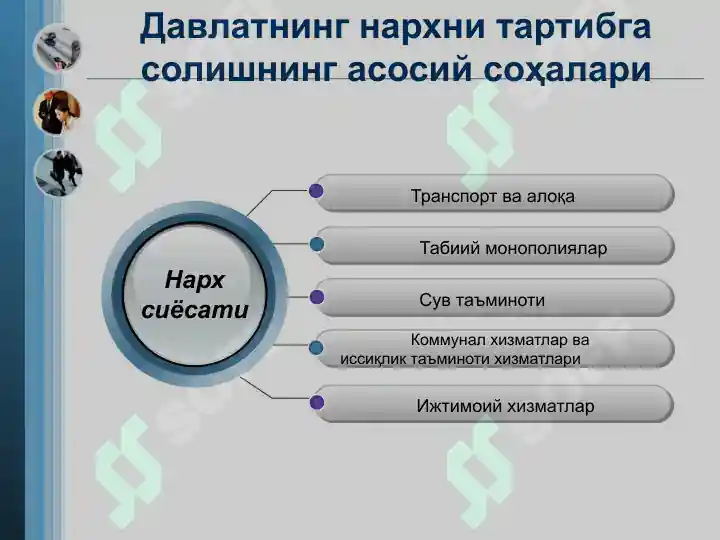 Давлатнинг нархни тартибга солишнинг асосий соҳалари

Нарх сиёсати

Транспорт ва алоқа

Табиий монополиялар

Сув таъминоти

Коммунал хизматлар ва иссиқлик таъминоти хизматлари

Ижтимоий хизматлар